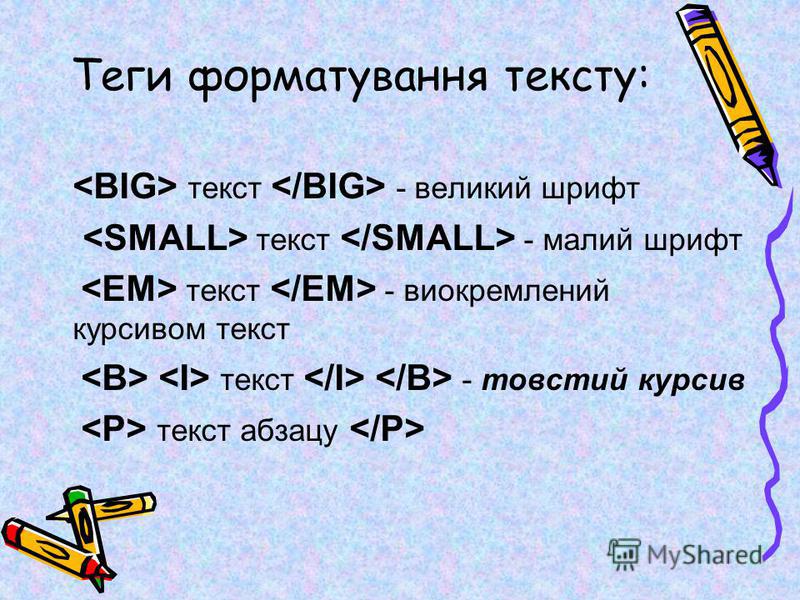 Теги форматування тексту:

<BIG> текст </BIG> - великий шрифт

<SMALL> текст </SMALL> - малий шрифт

<EM> текст </EM> - виокремлений курсивом текст

<B> <I> текст </I> </B> - товстий курсив

<P> текст абзацу </P>

MyShared